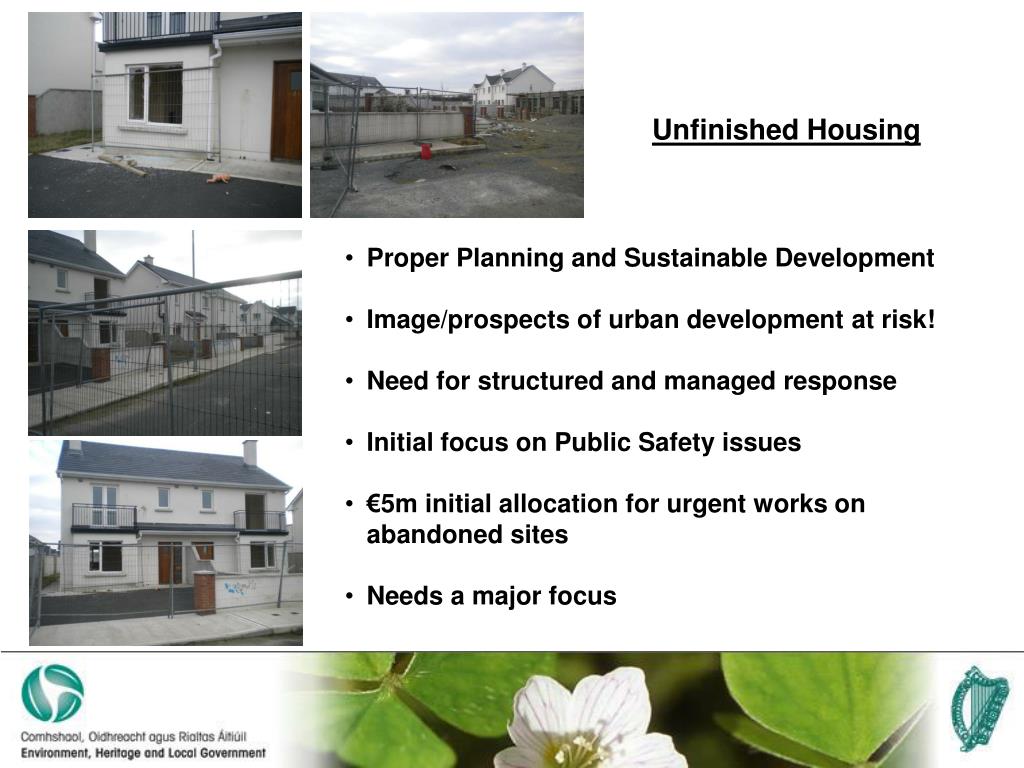 Unfinished Housing

• Proper Planning and Sustainable Development

• Image/prospects of urban development at risk!

• Need for structured and managed response

• Initial focus on Public Safety issues

• €5m initial allocation for urgent works on abandoned sites

• Needs a major focus

Comhshaol, Oidhreacht agus Rialtas Áitiúil
Environment, Heritage and Local Government